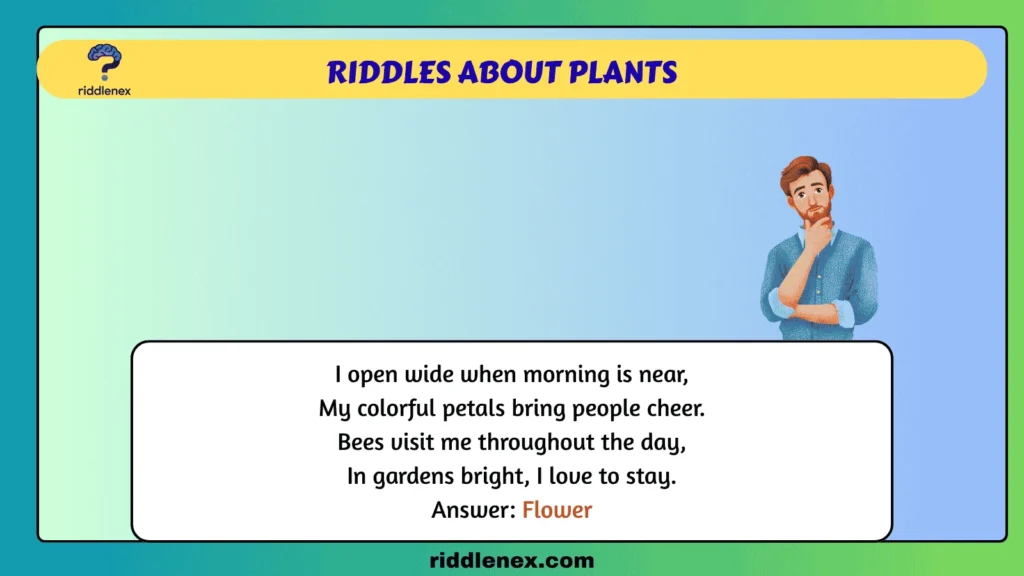 riddlenex

RIDDLES ABOUT PLANTS

I open wide when morning is near,
My colorful petals bring people cheer.
Bees visit me throughout the day,
In gardens bright, I love to stay.
Answer: Flower

riddlenex.com